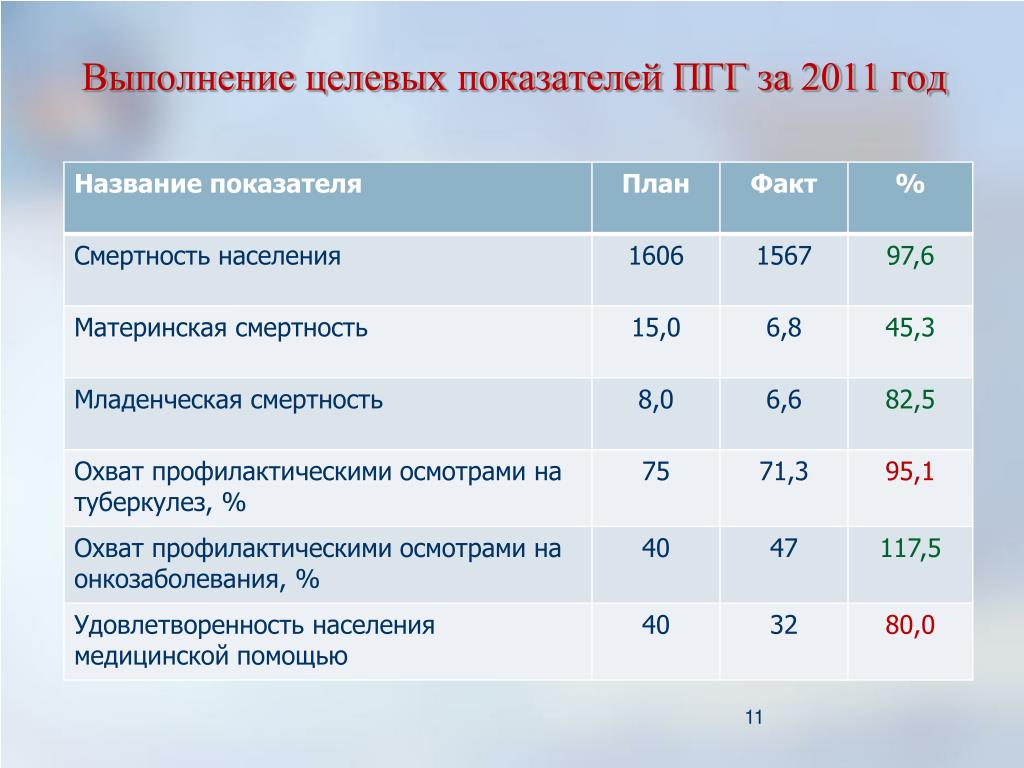 Выполнение целевых показателей ПГГ за 2011 год

| Название показателя | План | Факт | % |
|---|---|---|---|
| Смертность населения | 1606 | 1567 | 97,6 |
| Материнская смертность | 15,0 | 6,8 | 45,3 |
| Младенческая смертность | 8,0 | 6,6 | 82,5 |
| Охват профилактическими осмотрами на туберкулез, % | 75 | 71,3 | 95,1 |
| Охват профилактическими осмотрами на онкозаболевания, % | 40 | 47 | 117,5 |
| Удовлетворенность населения медицинской помощью | 40 | 32 | 80,0 |

11